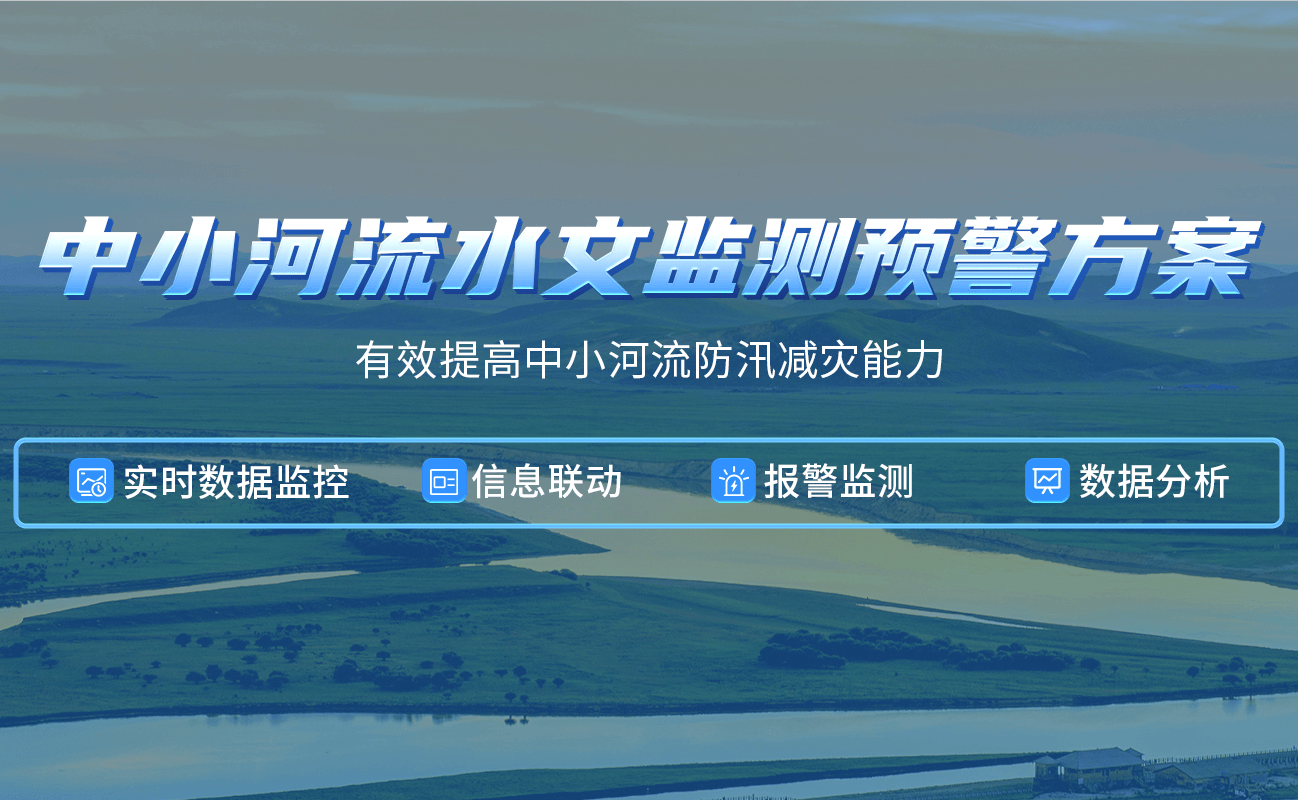 中小河流水文监测预警方案

有效提高中小河流防汛减灾能力

实时数据监控 信息联动 报警监测 数据分析